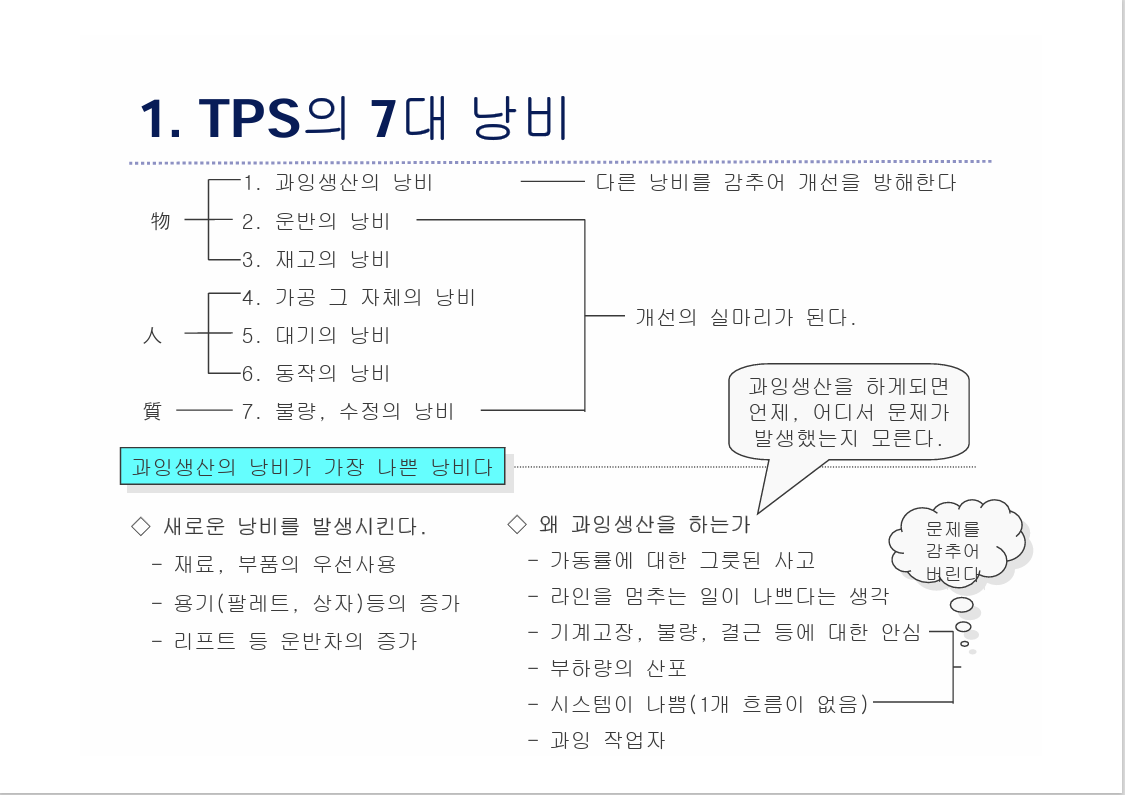 1. TPS의 7대 낭비

物
1. 과잉생산의 낭비
2. 운반의 낭비
3. 재고의 낭비

人
4. 가공 그 자체의 낭비
5. 대기의 낭비
6. 동작의 낭비

質
7. 불량, 수정의 낭비

다른 낭비를 감추어 개선을 방해한다

개선의 실마리가 된다.

과잉생산을 하게되면 언제, 어디서 문제가 발생했는지 모른다.

과잉생산의 낭비가 가장 나쁜 낭비다

◇ 새로운 낭비를 발생시킨다.
- 재료, 부품의 우선사용
- 용기(팔레트, 상자)등의 증가
- 리프트 등 운반차의 증가

◇ 왜 과잉생산을 하는가
- 가동률에 대한 그릇된 사고
- 라인을 멈추는 일이 나쁘다는 생각
- 기계고장, 불량, 결근 등에 대한 안심
- 부하량의 산포
- 시스템이 나쁨(1개 흐름이 없음)
- 과잉 작업자

문제를 감추어 버린다